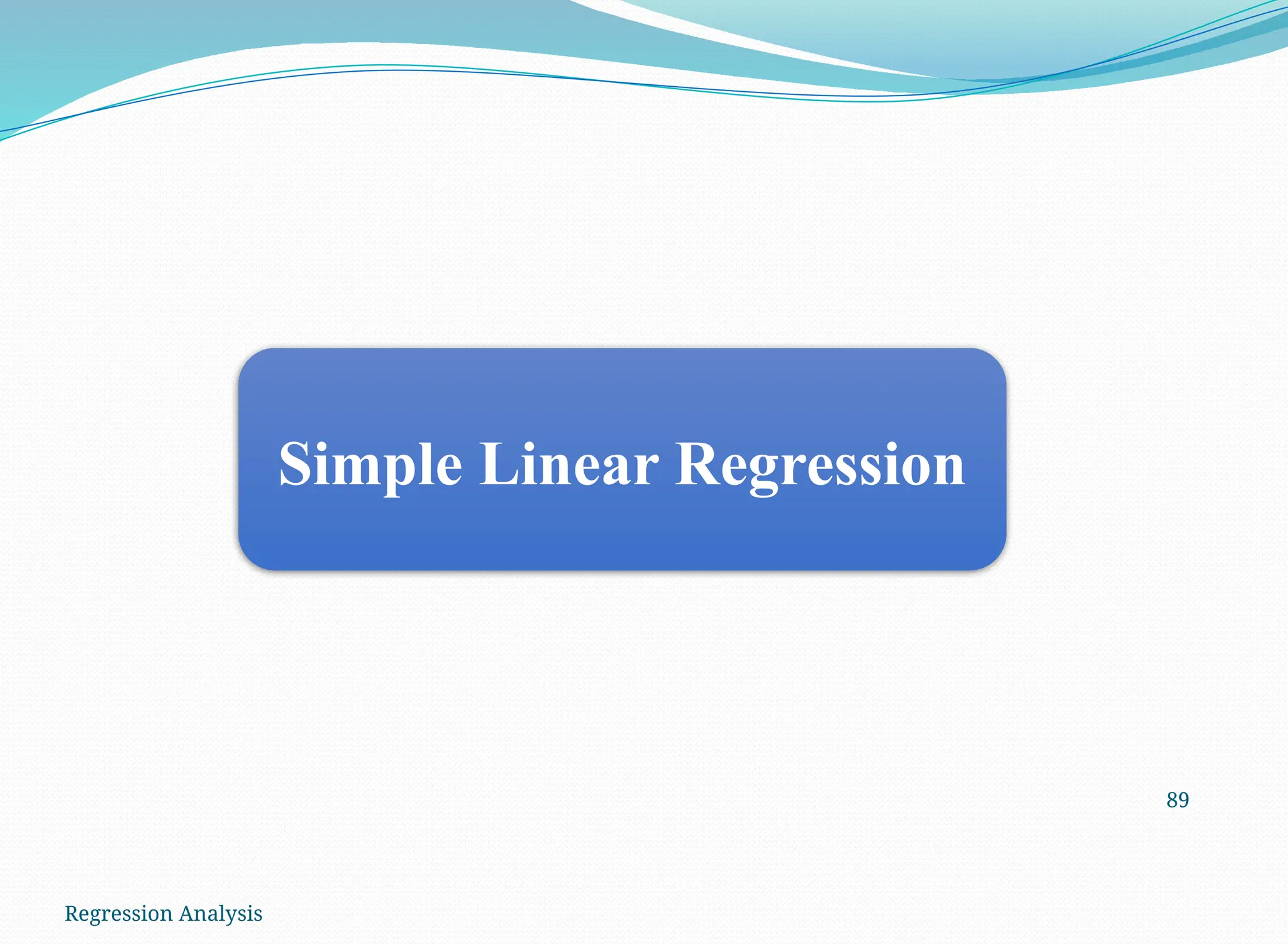 Simple Linear Regression

89

Regression Analysis